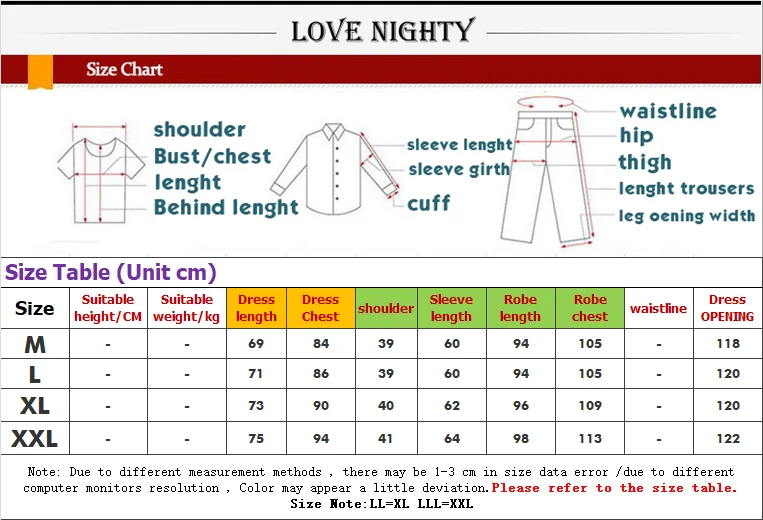 LOVE NIGHTY

Size Chart

shoulder
Bust/chest
lenght
Behind lenght

sleeve lenght
sleeve girth
cuff

waistline
hip
thigh
lenght trousers
leg oening width

Size Table (Unit cm)

| Size | Suitable height/CM | Suitable weight/kg | Dress length | Dress Chest | shoulder | Sleeve length | Robe length | Robe chest | waistline | Dress OPENING |
|---|---|---|---|---|---|---|---|---|---|---|
| M | - | - | 69 | 84 | 39 | 60 | 94 | 105 | - | 118 |
| L | - | - | 71 | 86 | 39 | 60 | 94 | 105 | - | 120 |
| XL | - | - | 73 | 90 | 40 | 62 | 96 | 109 | - | 120 |
| XXL | - | - | 75 | 94 | 41 | 64 | 98 | 113 | - | 122 |

Note: Due to different measurement methods , there may be 1-3 cm in size data error /due to different computer monitors resolution , Color may appear a little deviation.Please refer to the size table.
Size Note:LL=XL LLL=XXL